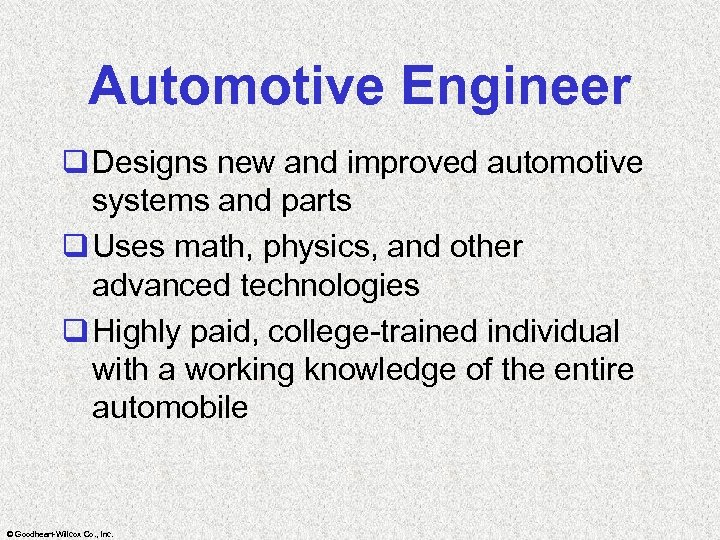 Automotive Engineer

❑ Designs new and improved automotive systems and parts

❑ Uses math, physics, and other advanced technologies

❑ Highly paid, college-trained individual with a working knowledge of the entire automobile

© Goodheart-Willcox Co., Inc.